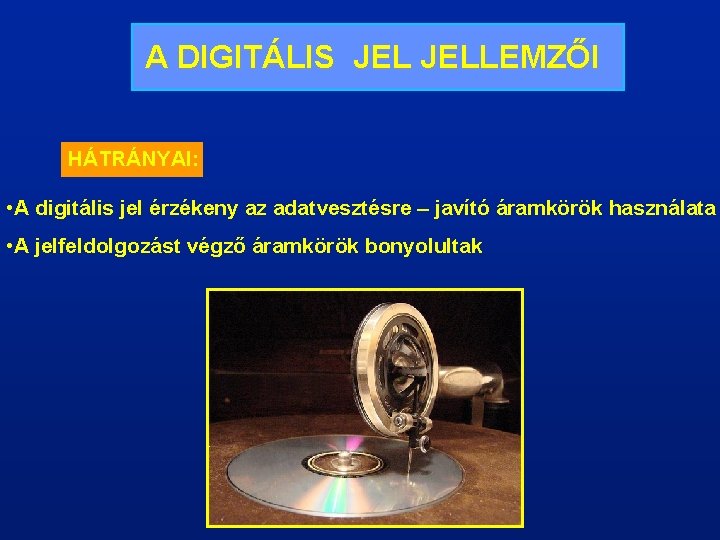 A DIGITÁLIS JEL JELLEMZŐI

HÁTRÁNYAI:

•A digitális jel érzékeny az adatvesztésre – javító áramkörök használata

•A jelfeldolgozást végző áramkörök bonyolultak